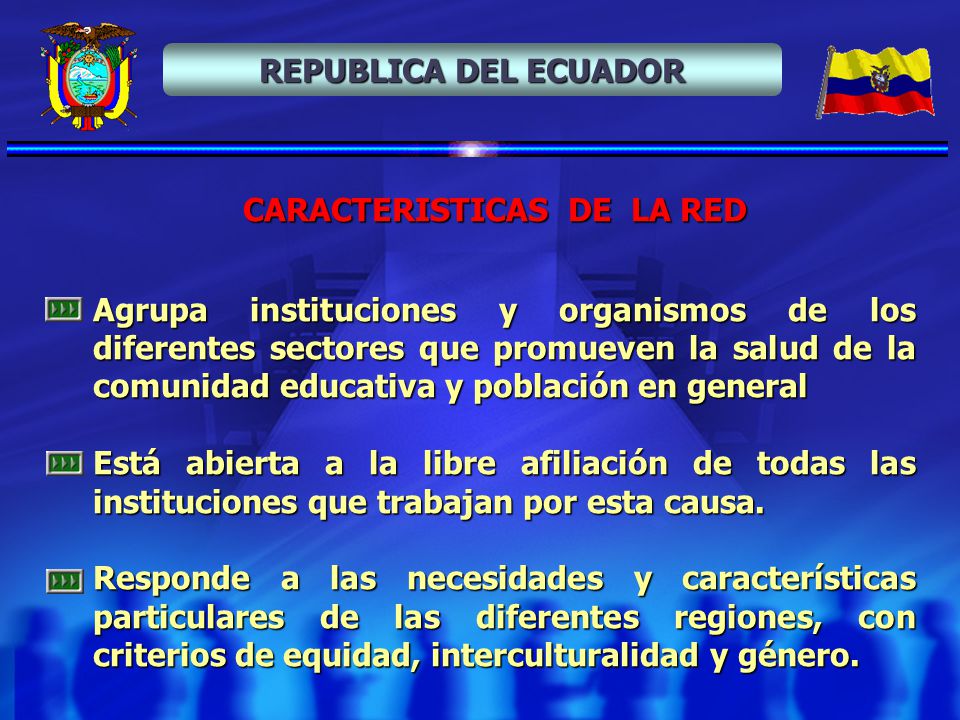 REPUBLICA DEL ECUADOR

CARACTERISTICAS DE LA RED

Agrupa instituciones y organismos de los diferentes sectores que promueven la salud de la comunidad educativa y población en general

Está abierta a la libre afiliación de todas las instituciones que trabajan por esta causa.

Responde a las necesidades y características particulares de las diferentes regiones, con criterios de equidad, interculturalidad y género.